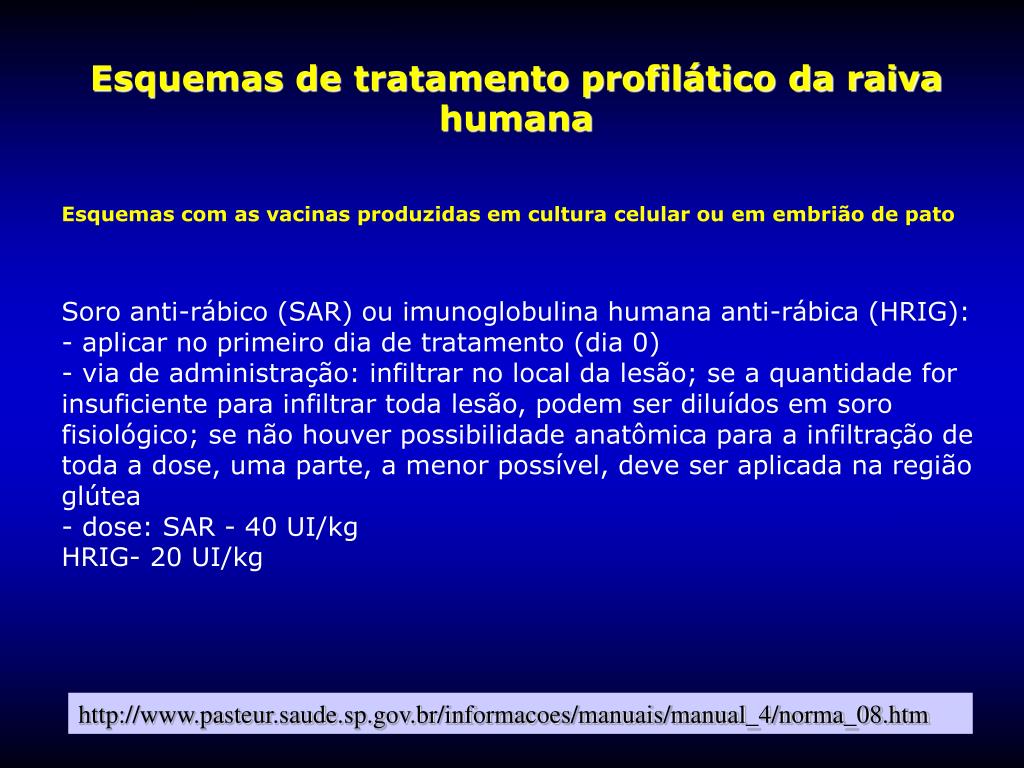 Esquemas de tratamento profilático da raiva humana

Esquemas com as vacinas produzidas em cultura celular ou em embrião de pato

Soro anti-rábico (SAR) ou imunoglobulina humana anti-rábica (HRIG):
- aplicar no primeiro dia de tratamento (dia 0)
- via de administração: infiltrar no local da lesão; se a quantidade for insuficiente para infiltrar toda lesão, podem ser diluídos em soro fisiológico; se não houver possibilidade anatômica para a infiltração de toda a dose, uma parte, a menor possível, deve ser aplicada na região glútea
- dose: SAR - 40 UI/kg
HRIG- 20 UI/kg

http://www.pasteur.saude.sp.gov.br/informacoes/manuais/manual_4/norma_08.htm